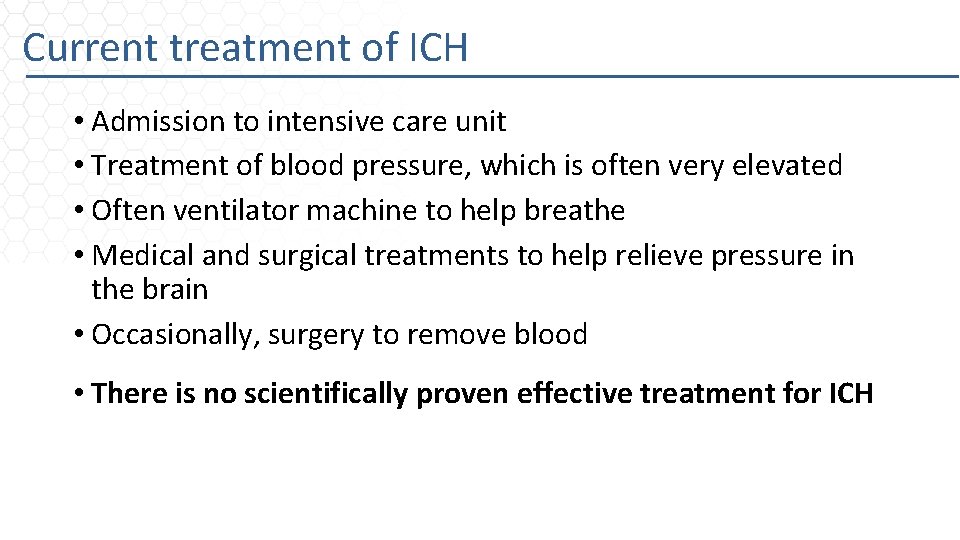 Current treatment of ICH

• Admission to intensive care unit
• Treatment of blood pressure, which is often very elevated
• Often ventilator machine to help breathe
• Medical and surgical treatments to help relieve pressure in the brain
• Occasionally, surgery to remove blood

• There is no scientifically proven effective treatment for ICH